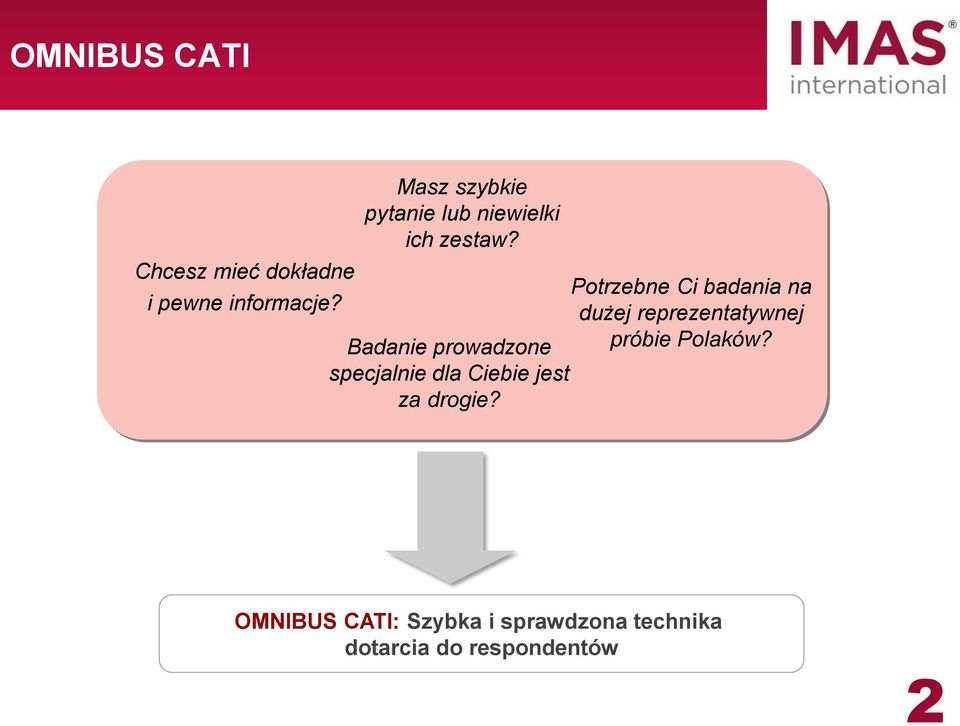 OMNIBUS CATI

IMAS® international

Masz szybkie pytanie lub niewielki ich zestaw?

Chcesz mieć dokładne i pewne informacje?

Potrzebne Ci badania na dużej reprezentatywnej próbie Polaków?

Badanie prowadzone specjalnie dla Ciebie jest za drogie?

OMNIBUS CATI: Szybka i sprawdzona technika dotarcia do respondentów

2